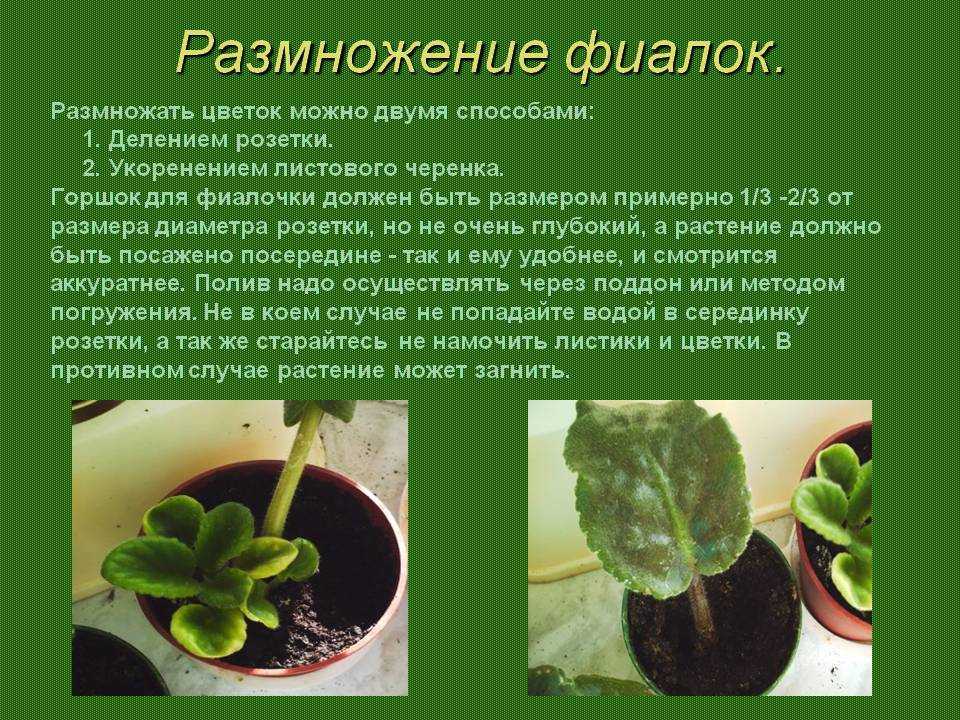 Размножение фиалок.

Размножать цветок можно двумя способами:
1. Делением розетки.
2. Укоренением листового черенка.
Горшок для фиалочки должен быть размером примерно 1/3 -2/3 от размера диаметра розетки, но не очень глубокий, а растение должно быть посажено посередине - так и ему удобнее, и смотрится аккуратнее. Полив надо осуществлять через поддон или методом погружения. Не в коем случае не попадайте водой в серединку розетки, а так же старайтесь не намочить листики и цветки. В противном случае растение может загнить.